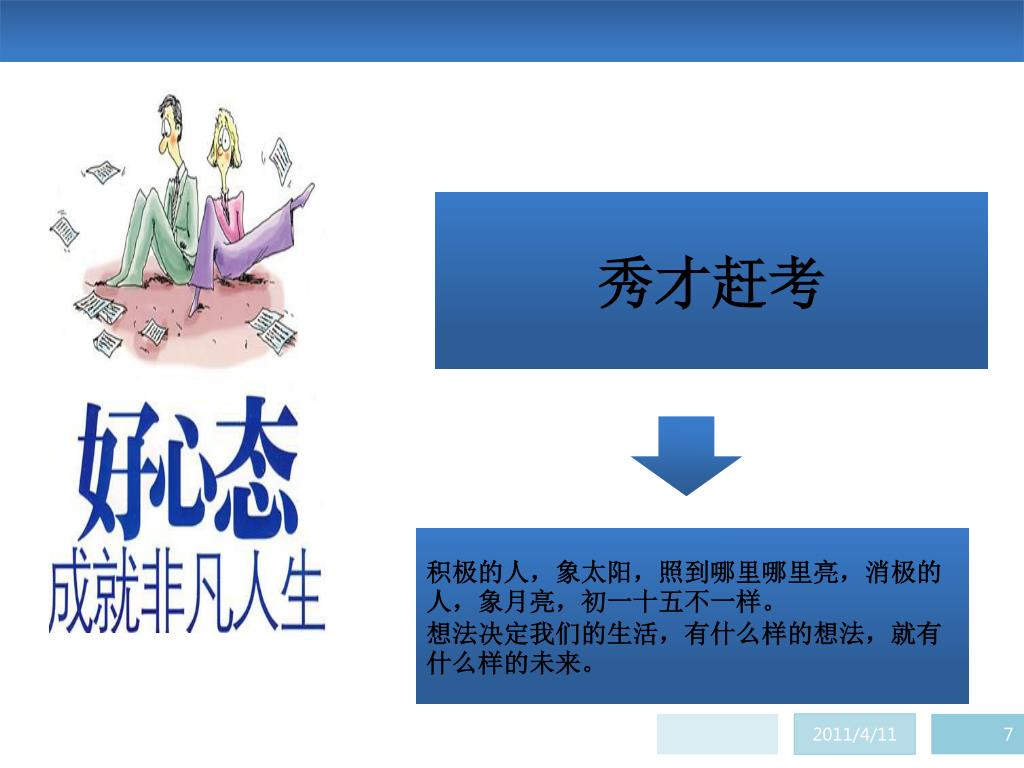 好心态
成就非凡人生

秀才赶考

积极的人，象太阳，照到哪里哪里亮，消极的人，象月亮，初一十五不一样。
想法决定我们的生活，有什么样的想法，就有什么样的未来。

2011/4/11

7